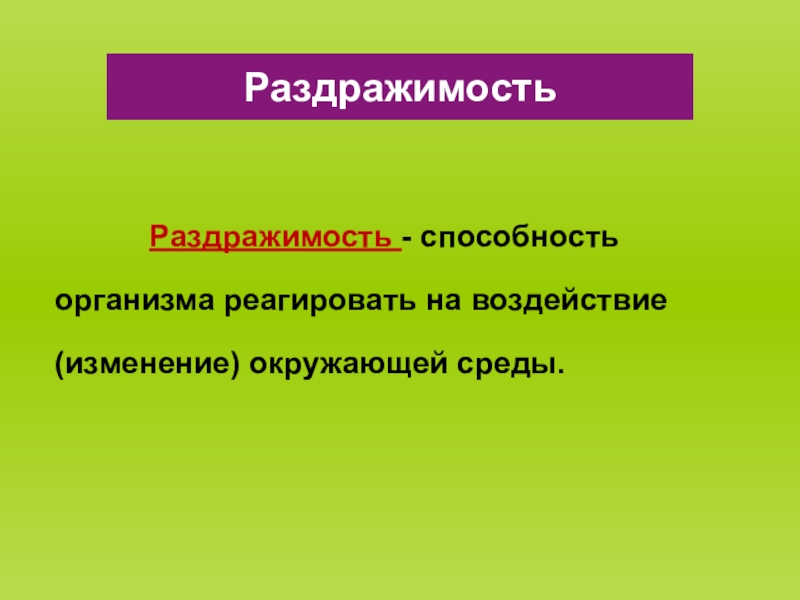 Раздражимость

Раздражимость - способность организма реагировать на воздействие (изменение) окружающей среды.